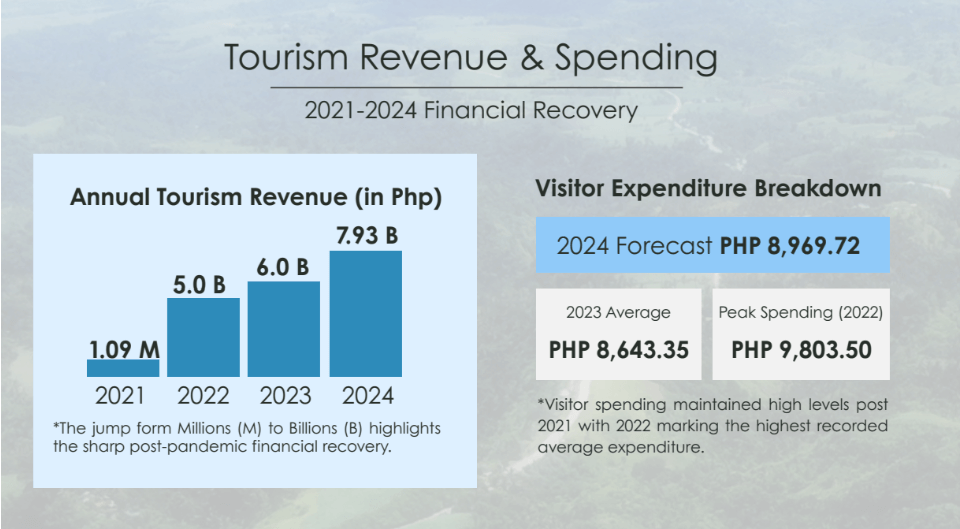 Tourism Revenue & Spending

2021-2024 Financial Recovery

Annual Tourism Revenue (in Php)

1.09 M
5.0 B
6.0 B
7.93 B

2021 2022 2023 2024

*The jump form Millions (M) to Billions (B) highlights the sharp post-pandemic financial recovery.

Visitor Expenditure Breakdown

2024 Forecast PHP 8,969.72

2023 Average
PHP 8,643.35

Peak Spending (2022)
PHP 9,803.50

*Visitor spending maintained high levels post 2021 with 2022 marking the highest recorded average expenditure.